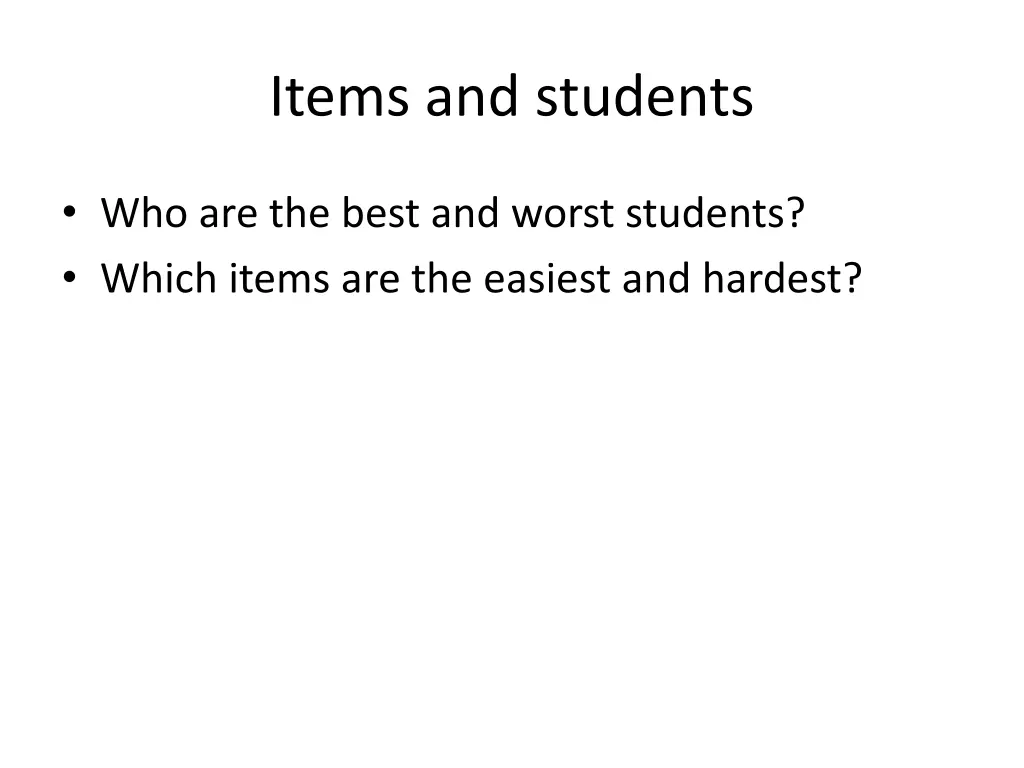 Items and students

• Who are the best and worst students?
• Which items are the easiest and hardest?